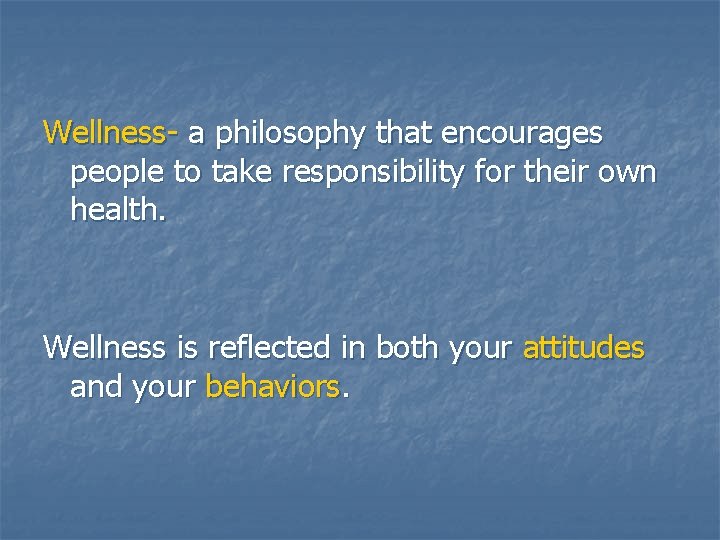 Wellness- a philosophy that encourages people to take responsibility for their own health.

Wellness is reflected in both your attitudes and your behaviors.